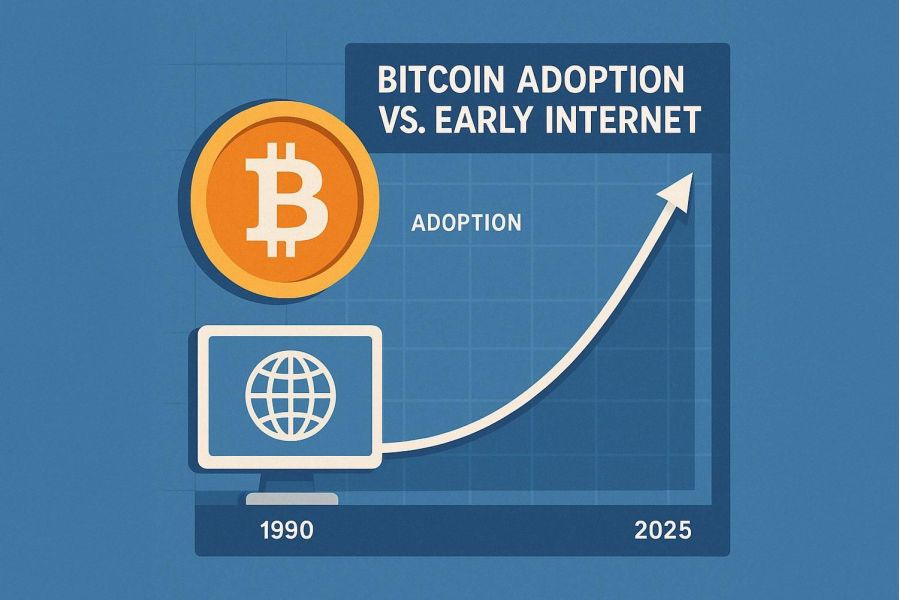 BITCOIN ADOPTION VS. EARLY INTERNET

ADOPTION

1990

2025